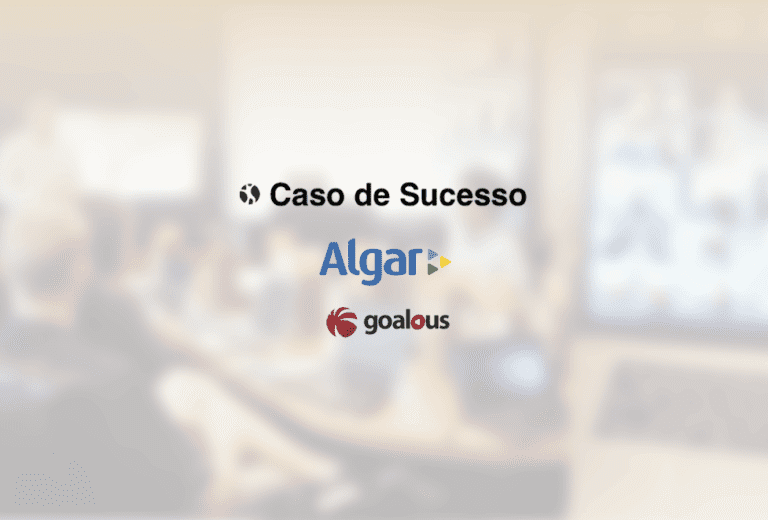 Caso de Sucesso

Algar

goalous